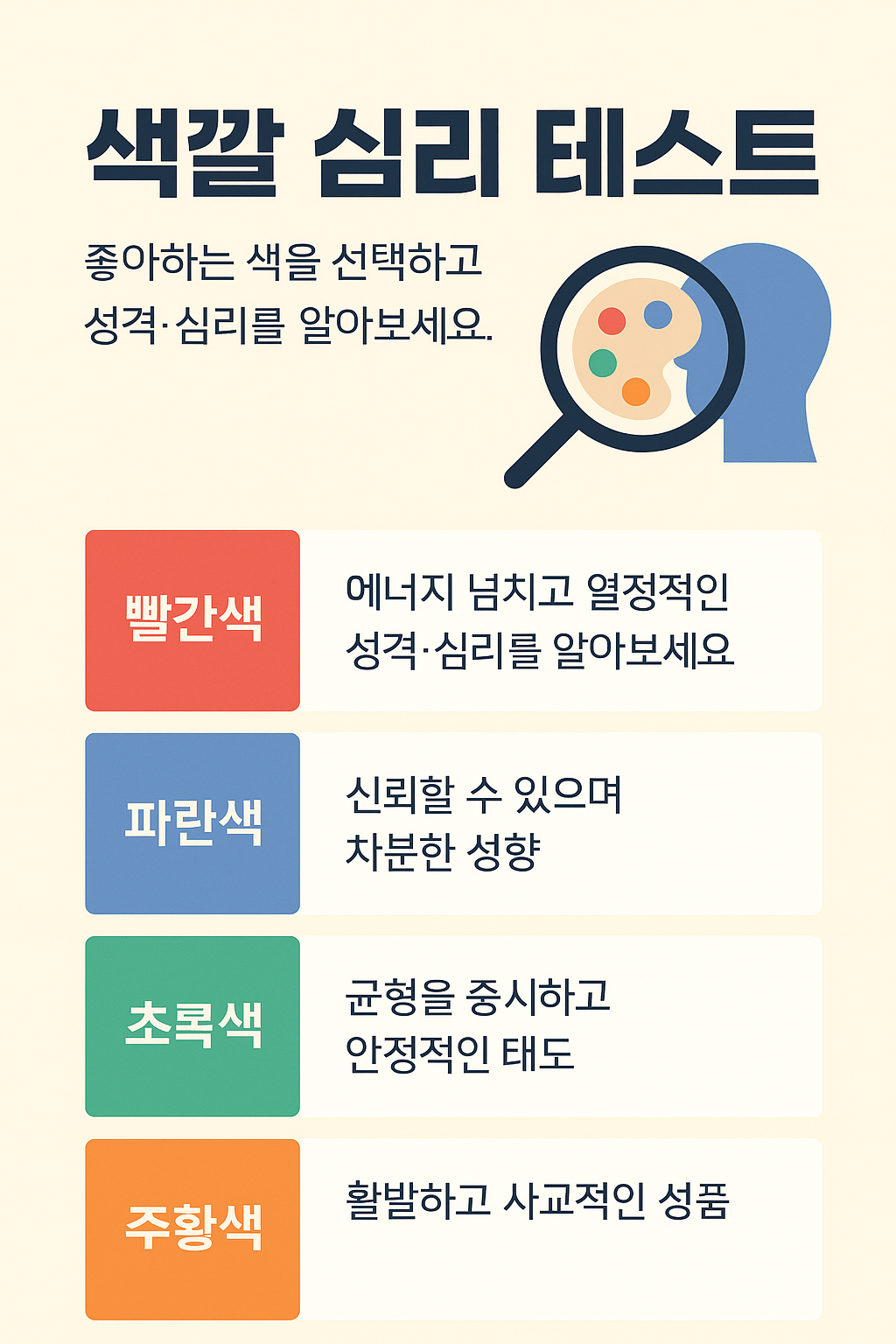 색깔 심리 테스트

좋아하는 색을 선택하고 성격·심리를 알아보세요.

빨간색

에너지 넘치고 열정적인 성격·심리를 알아보세요

파란색

신뢰할 수 있으며 차분한 성향

초록색

균형을 중시하고 안정적인 태도

주황색

활발하고 사교적인 성품